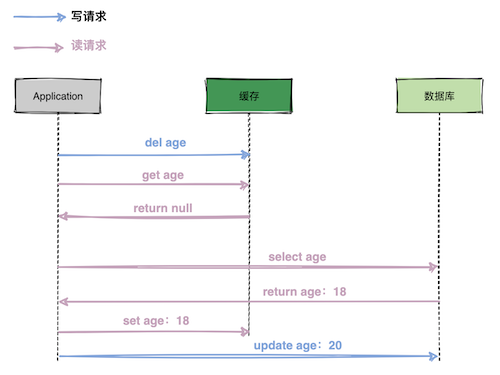 写请求

读请求

Application

缓存

数据库

del age

get age

return null

select age

return age：18

set age：18

update age：20